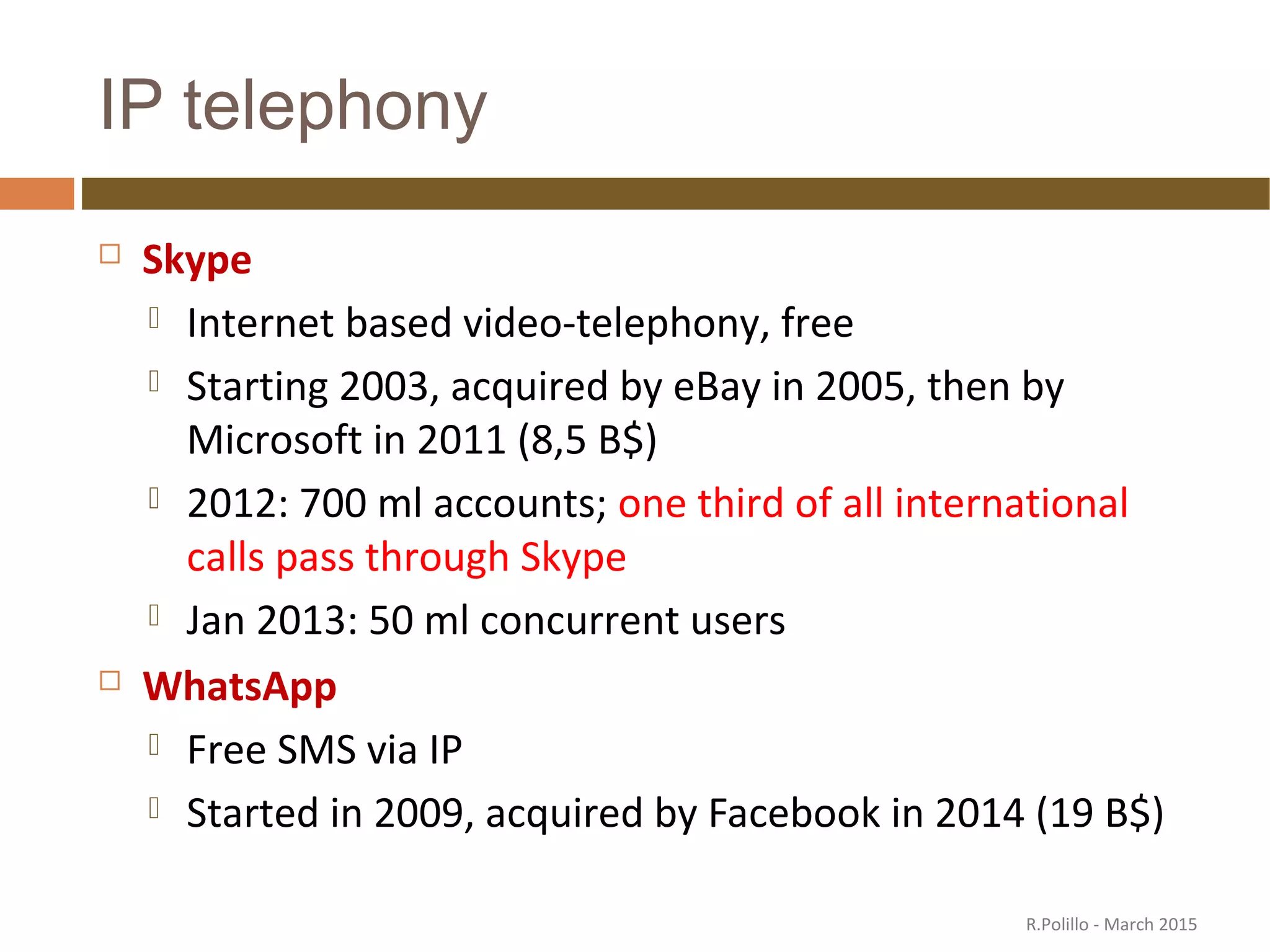 IP telephony

Skype

Internet based video-telephony, free

Starting 2003, acquired by eBay in 2005, then by Microsoft in 2011 (8,5 B$)

2012: 700 ml accounts; one third of all international calls pass through Skype

Jan 2013: 50 ml concurrent users

WhatsApp

Free SMS via IP

Started in 2009, acquired by Facebook in 2014 (19 B$)

R.Polillo - March 2015